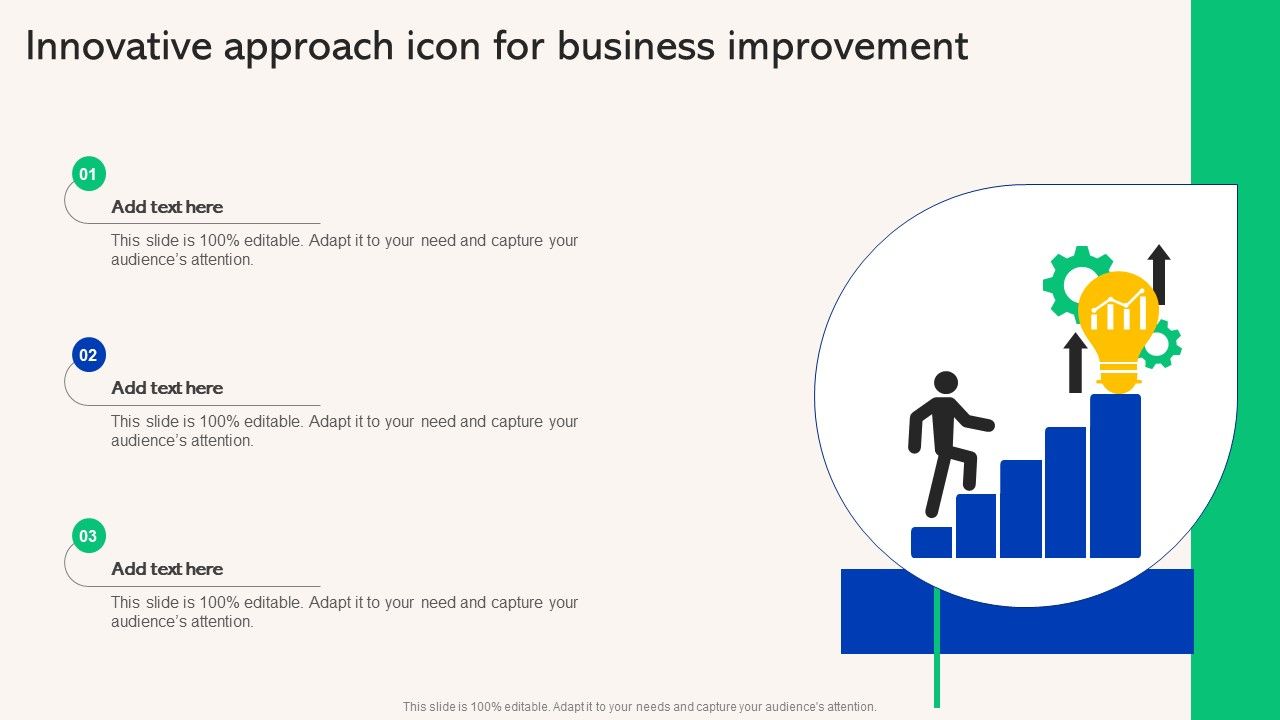 Innovative approach icon for business improvement

01

Add text here

This slide is 100% editable. Adapt it to your need and capture your audience's attention.

02

Add text here

This slide is 100% editable. Adapt it to your need and capture your audience's attention.

03

Add text here

This slide is 100% editable. Adapt it to your need and capture your audience's attention.

This slide is 100% editable. Adapt it to your needs and capture your audience's attention.